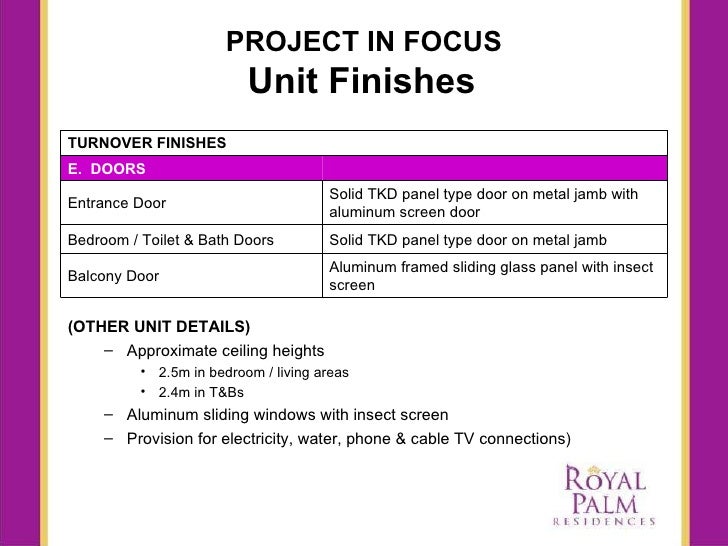 PROJECT IN FOCUS
Unit Finishes

| TURNOVER FINISHES | |
|---|---|
| E. DOORS | |
| Entrance Door | Solid TKD panel type door on metal jamb with aluminum screen door |
| Bedroom / Toilet & Bath Doors | Solid TKD panel type door on metal jamb |
| Balcony Door | Aluminum framed sliding glass panel with insect screen |

(OTHER UNIT DETAILS)
– Approximate ceiling heights
• 2.5m in bedroom / living areas
• 2.4m in T&Bs
– Aluminum sliding windows with insect screen
– Provision for electricity, water, phone & cable TV connections)

ROYAL PALM RESIDENCES